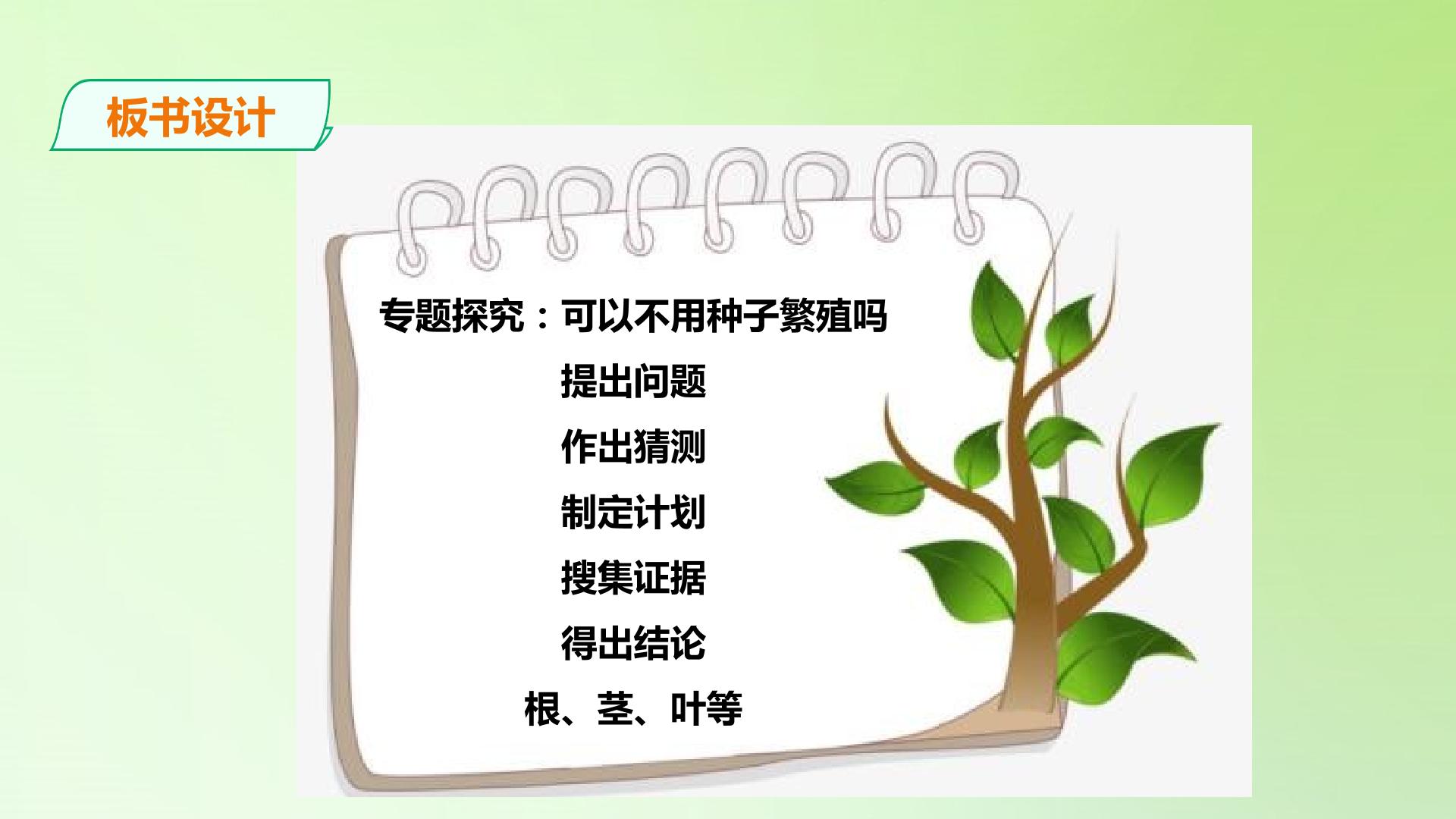 板书设计

专题探究：可以不用种子繁殖吗

提出问题

作出猜测

制定计划

搜集证据

得出结论

根、茎、叶等